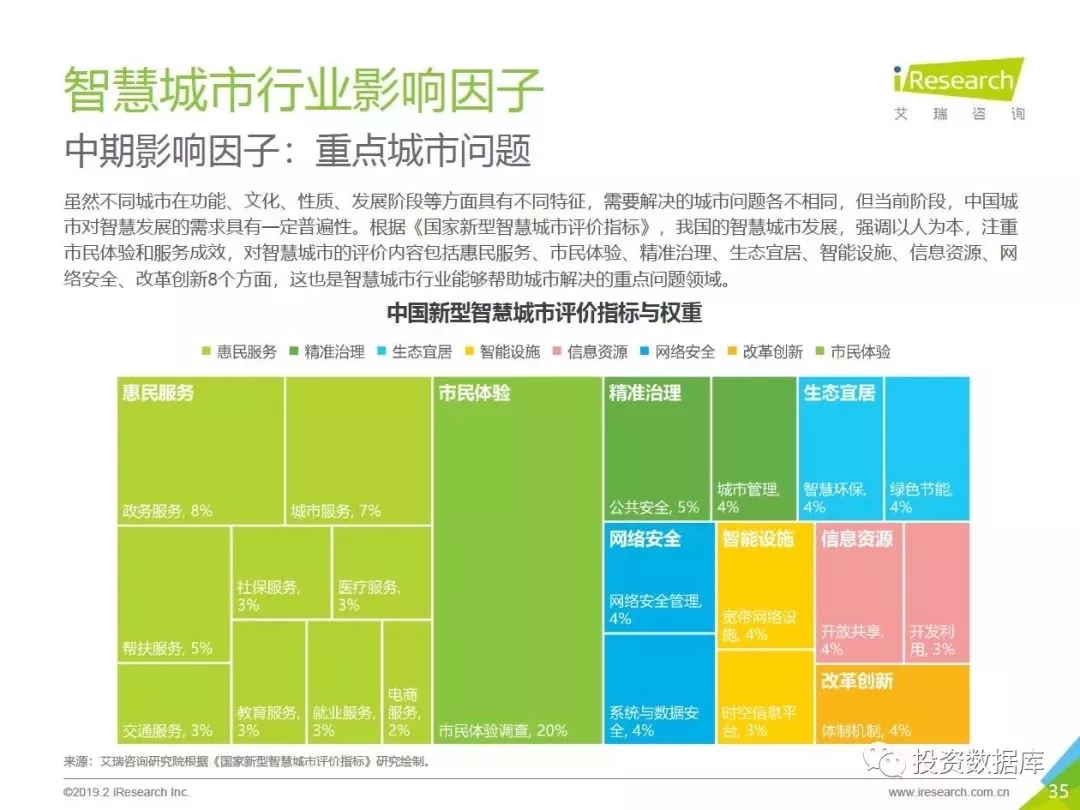 智慧城市行业影响因子

iResearch
艾瑞咨询

中期影响因子：重点城市问题

虽然不同城市在功能、文化、性质、发展阶段等方面具有不同特征，需要解决的城市问题各不相同，但当前阶段，中国城市对智慧发展的需求具有一定普遍性。根据《国家新型智慧城市评价指标》，我国的智慧城市发展，强调以人为本，注重市民体验和服务成效，对智慧城市的评价内容包括惠民服务、市民体验、精准治理、生态宜居、智能设施、信息资源、网络安全、改革创新8个方面，这也是智慧城市行业能够帮助城市解决的重点问题领域。

中国新型智慧城市评价指标与权重

惠民服务 精准治理 生态宜居 智能设施 信息资源 网络安全 改革创新 市民体验

惠民服务
政务服务, 8%
城市服务, 7%
帮扶服务, 5%
社保服务, 3%
医疗服务, 3%
交通服务, 3%
教育服务, 3%
就业服务, 3%
电商服务, 2%

市民体验
市民体验调查, 20%

精准治理
公共安全, 5%
城市管理, 4%

生态宜居
智慧环保, 4%
绿色节能, 4%

网络安全
网络安全管理, 4%
系统与数据安全, 4%

智能设施
宽带网络设施, 4%
时空信息平台, 3%

信息资源
开放共享, 4%
开发利用, 3%

改革创新
体制机制, 4%

来源：艾瑞咨询研究院根据《国家新型智慧城市评价指标》研究绘制。

投资数据库

©2019.2 iResearch Inc.
www.iresearch.com.cn
35